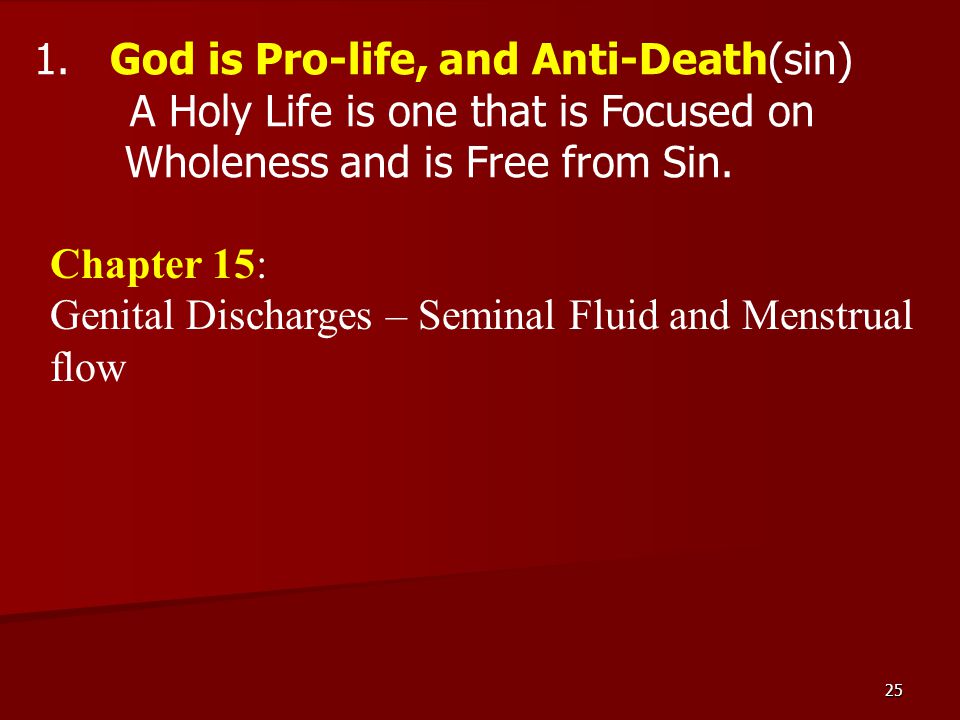 1. God is Pro-life, and Anti-Death(sin)
A Holy Life is one that is Focused on Wholeness and is Free from Sin.

Chapter 15:
Genital Discharges – Seminal Fluid and Menstrual flow

25